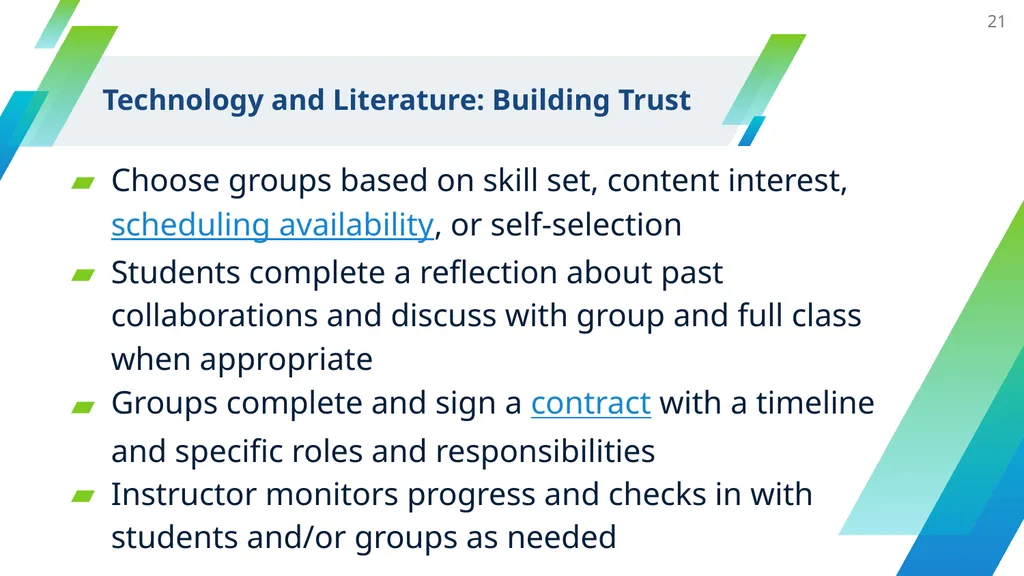 21

Technology and Literature: Building Trust

Choose groups based on skill set, content interest, scheduling availability, or self-selection

Students complete a reflection about past collaborations and discuss with group and full class when appropriate

Groups complete and sign a contract with a timeline and specific roles and responsibilities

Instructor monitors progress and checks in with students and/or groups as needed